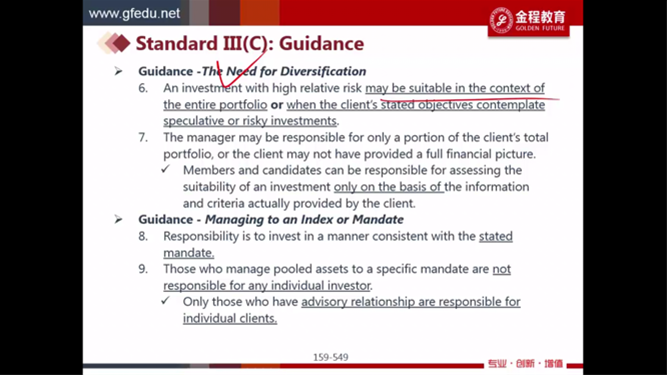 www.gfedu.net

金程教育
GOLDEN FUTURE

Standard III(C): Guidance

➢ Guidance -The Need for Diversification

6. An investment with high relative risk may be suitable in the context of the entire portfolio or when the client's stated objectives contemplate speculative or risky investments.

7. The manager may be responsible for only a portion of the client's total portfolio, or the client may not have provided a full financial picture.

✓ Members and candidates can be responsible for assessing the suitability of an investment only on the basis of the information and criteria actually provided by the client.

➢ Guidance - Managing to an Index or Mandate

8. Responsibility is to invest in a manner consistent with the stated mandate.

9. Those who manage pooled assets to a specific mandate are not responsible for any individual investor.

✓ Only those who have advisory relationship are responsible for individual clients.

159-549

专业 · 创新 · 增值